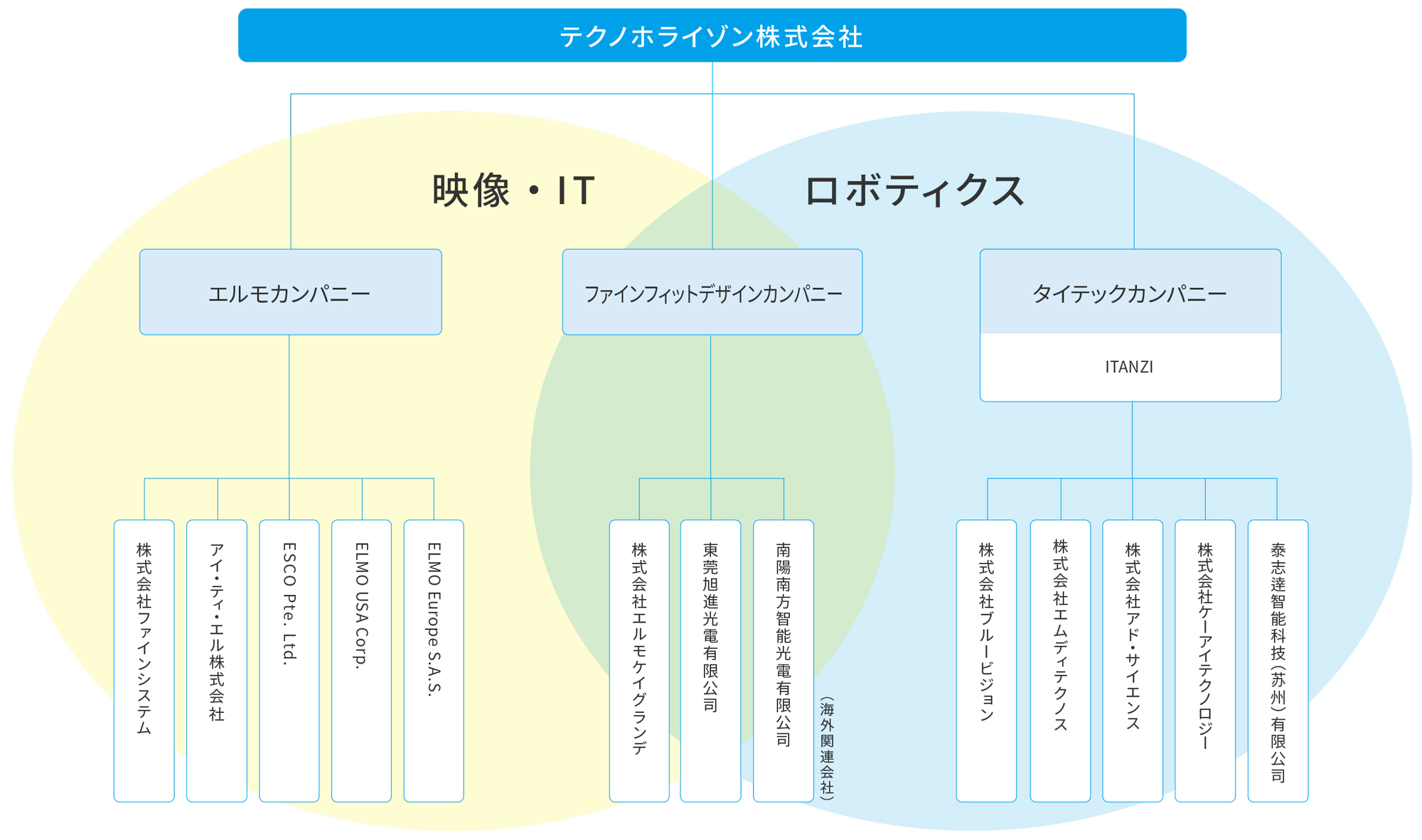 テクノホライゾン株式会社

映像・IT

ロボティクス

エルモカンパニー

ファインフィットデザインカンパニー

タイテックカンパニー

ITANZI

株式会社ファインシステム

アイ・ティ・エル株式会社

ESCO Pte. Ltd.

ELMO USA Corp.

ELMO Europe S.A.S.

株式会社エルモケイグランデ

東莞旭進光電有限公司

南陽南方智能光電有限公司

（海外関連会社）

株式会社ブルービジョン

株式会社エムディテクノス

株式会社アド・サイエンス

株式会社ケーアイテクノロジー

泰志達智能科技（苏州）有限公司